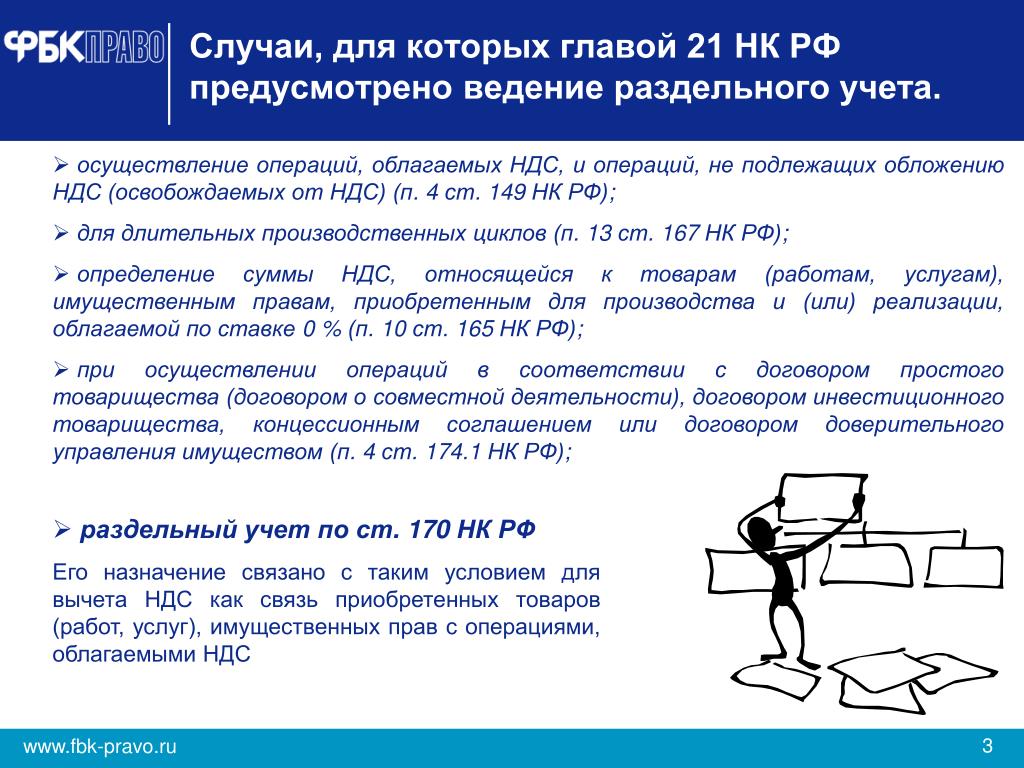 ФБК ПРАВО

Случаи, для которых главой 21 НК РФ предусмотрено ведение раздельного учета.

➢ осуществление операций, облагаемых НДС, и операций, не подлежащих обложению НДС (освобождаемых от НДС) (п. 4 ст. 149 НК РФ);

➢ для длительных производственных циклов (п. 13 ст. 167 НК РФ);

➢ определение суммы НДС, относящейся к товарам (работам, услугам), имущественным правам, приобретенным для производства и (или) реализации, облагаемой по ставке 0 % (п. 10 ст. 165 НК РФ);

➢ при осуществлении операций в соответствии с договором простого товарищества (договором о совместной деятельности), договором инвестиционного товарищества, концессионным соглашением или договором доверительного управления имуществом (п. 4 ст. 174.1 НК РФ);

➢ раздельный учет по ст. 170 НК РФ

Его назначение связано с таким условием для вычета НДС как связь приобретенных товаров (работ, услуг), имущественных прав с операциями, облагаемыми НДС

www.fbk-pravo.ru

3